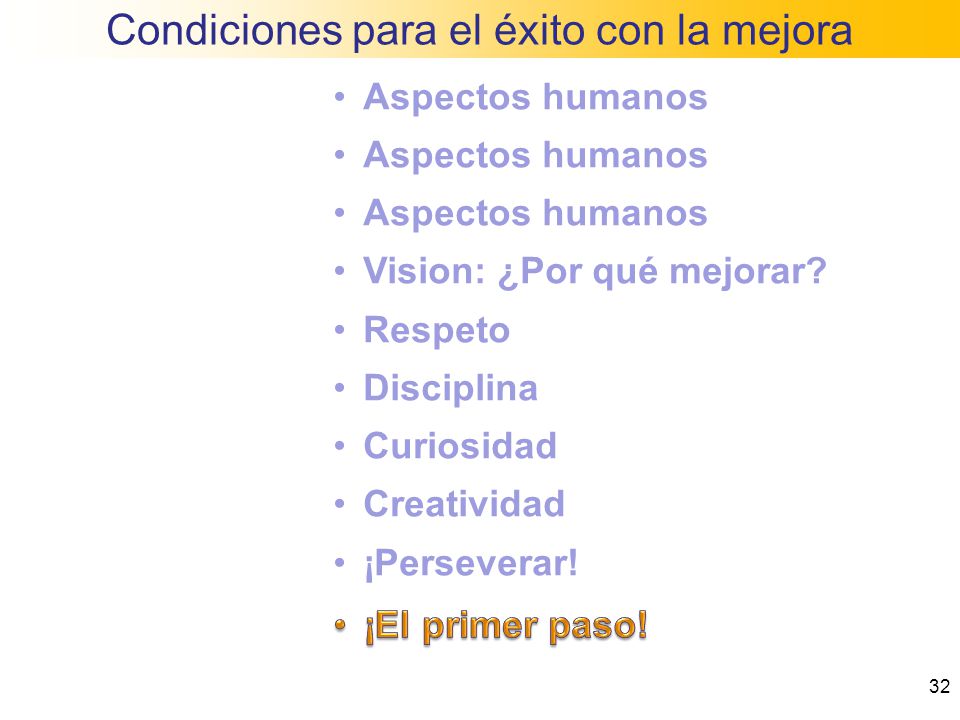 Condiciones para el éxito con la mejora

• Aspectos humanos
• Aspectos humanos
• Aspectos humanos
• Vision: ¿Por qué mejorar?
• Respeto
• Disciplina
• Curiosidad
• Creatividad
• ¡Perseverar!
• ¡El primer paso!

32